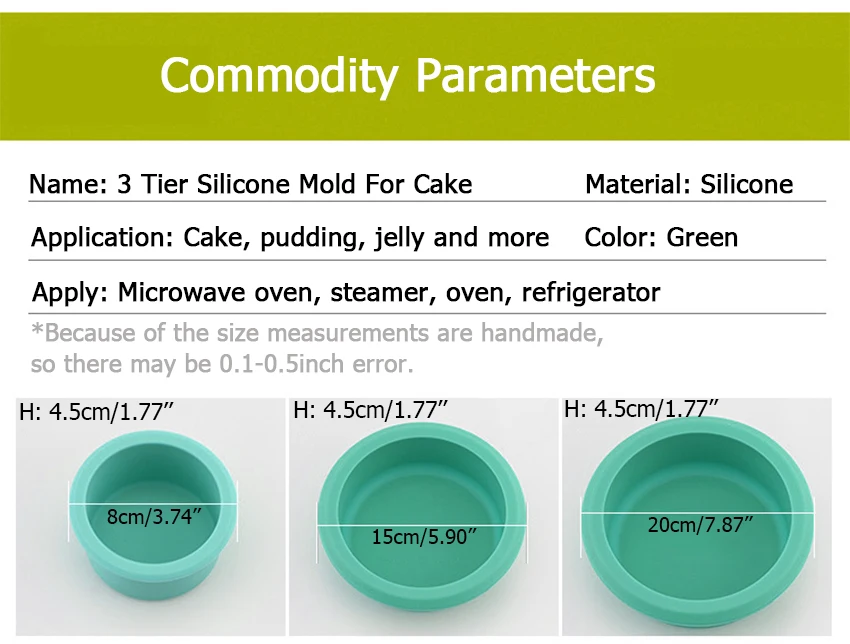 Commodity Parameters

Name: 3 Tier Silicone Mold For Cake
Material: Silicone

Application: Cake, pudding, jelly and more
Color: Green

Apply: Microwave oven, steamer, oven, refrigerator

*Because of the size measurements are handmade, so there may be 0.1-0.5inch error.

H: 4.5cm/1.77"
8cm/3.74"

H: 4.5cm/1.77"
15cm/5.90"

H: 4.5cm/1.77"
20cm/7.87"